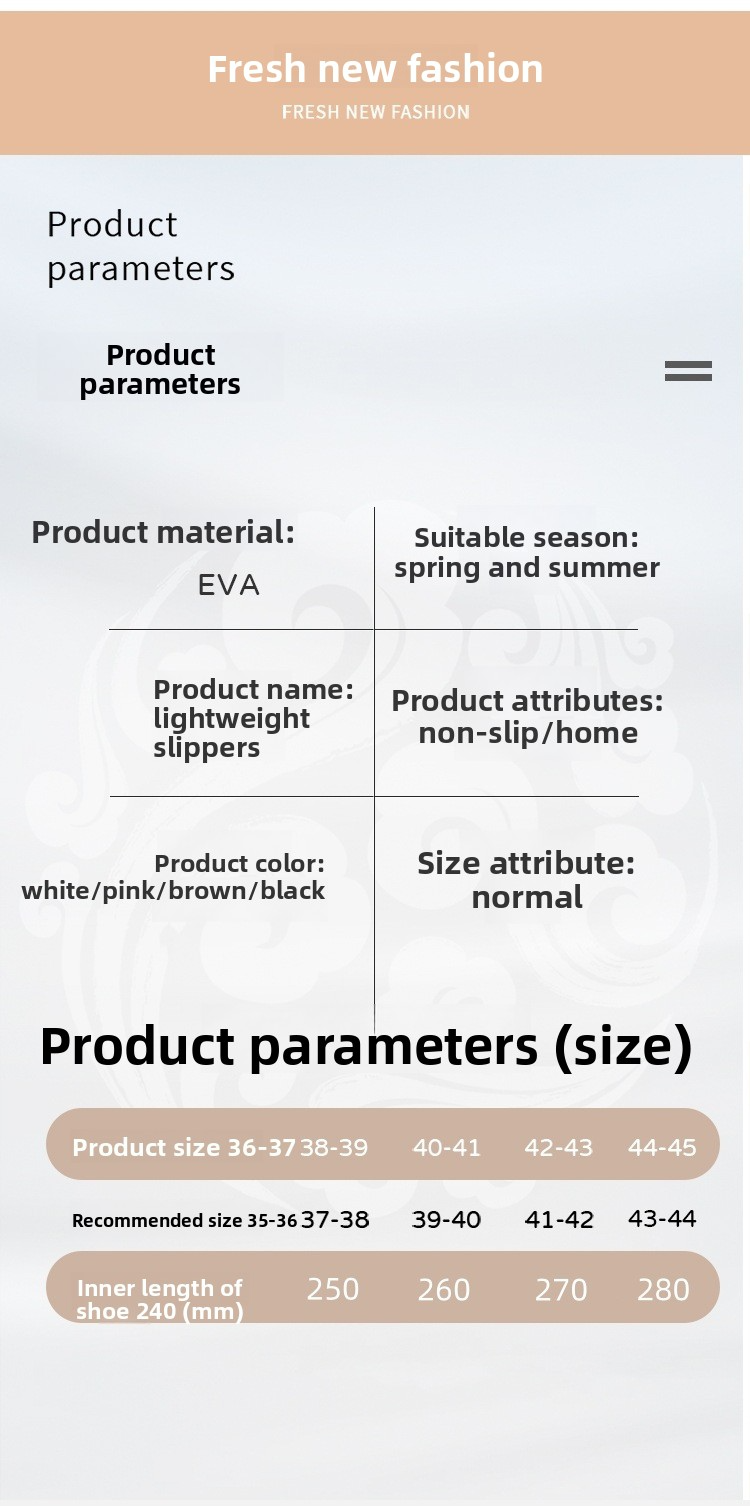 Fresh new fashion
FRESH NEW FASHION

Product parameters

Product parameters

Product material:
EVA

Suitable season:
spring and summer

Product name:
lightweight slippers

Product attributes:
non-slip/home

Product color:
white/pink/brown/black

Size attribute:
normal

Product parameters (size)

| Product size 36-37 | 38-39 | 40-41 | 42-43 | 44-45 |
|---|---|---|---|---|
| Recommended size 35-36 | 37-38 | 39-40 | 41-42 | 43-44 |
| Inner length of shoe 240 (mm) | 250 | 260 | 270 | 280 |